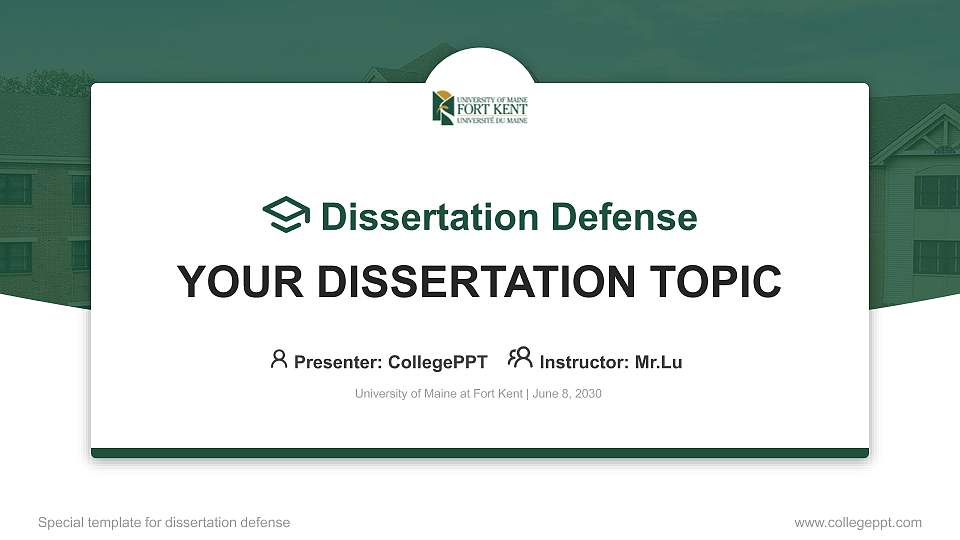 UNIVERSITY OF MAINE
FORT KENT
UNIVERSITÉ DU MAINE

Dissertation Defense

YOUR DISSERTATION TOPIC

Presenter: CollegePPT Instructor: Mr.Lu

University of Maine at Fort Kent | June 8, 2030

Special template for dissertation defense

www.collegeppt.com